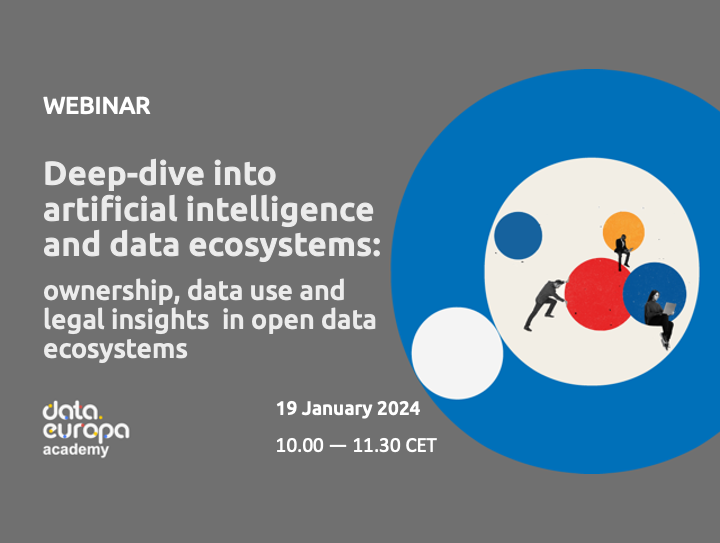 WEBINAR

Deep-dive into artificial intelligence and data ecosystems:

ownership, data use and legal insights  in open data ecosystems

data.
europa
academy

19 January 2024

10.00 — 11.30 CET